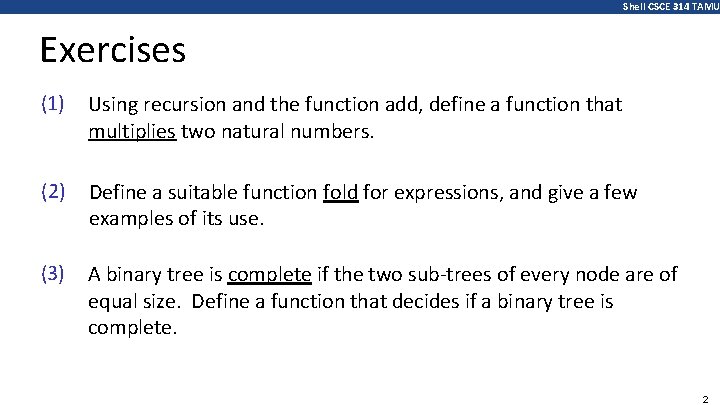 Shell CSCE 314 TAMU

Exercises

(1) Using recursion and the function add, define a function that multiplies two natural numbers.

(2) Define a suitable function fold for expressions, and give a few examples of its use.

(3) A binary tree is complete if the two sub-trees of every node are of equal size. Define a function that decides if a binary tree is complete.

2